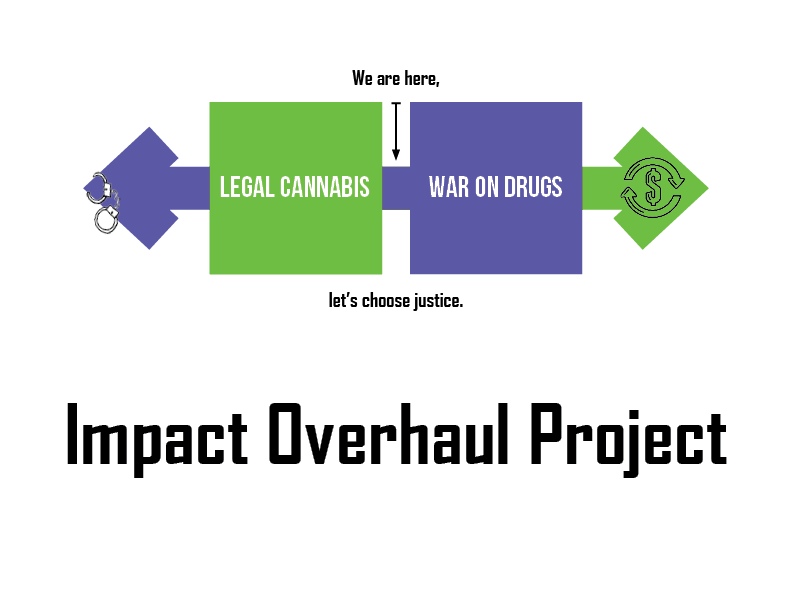 We are here,

LEGAL CANNABIS

WAR ON DRUGS

$

let's choose justice.

Impact Overhaul Project